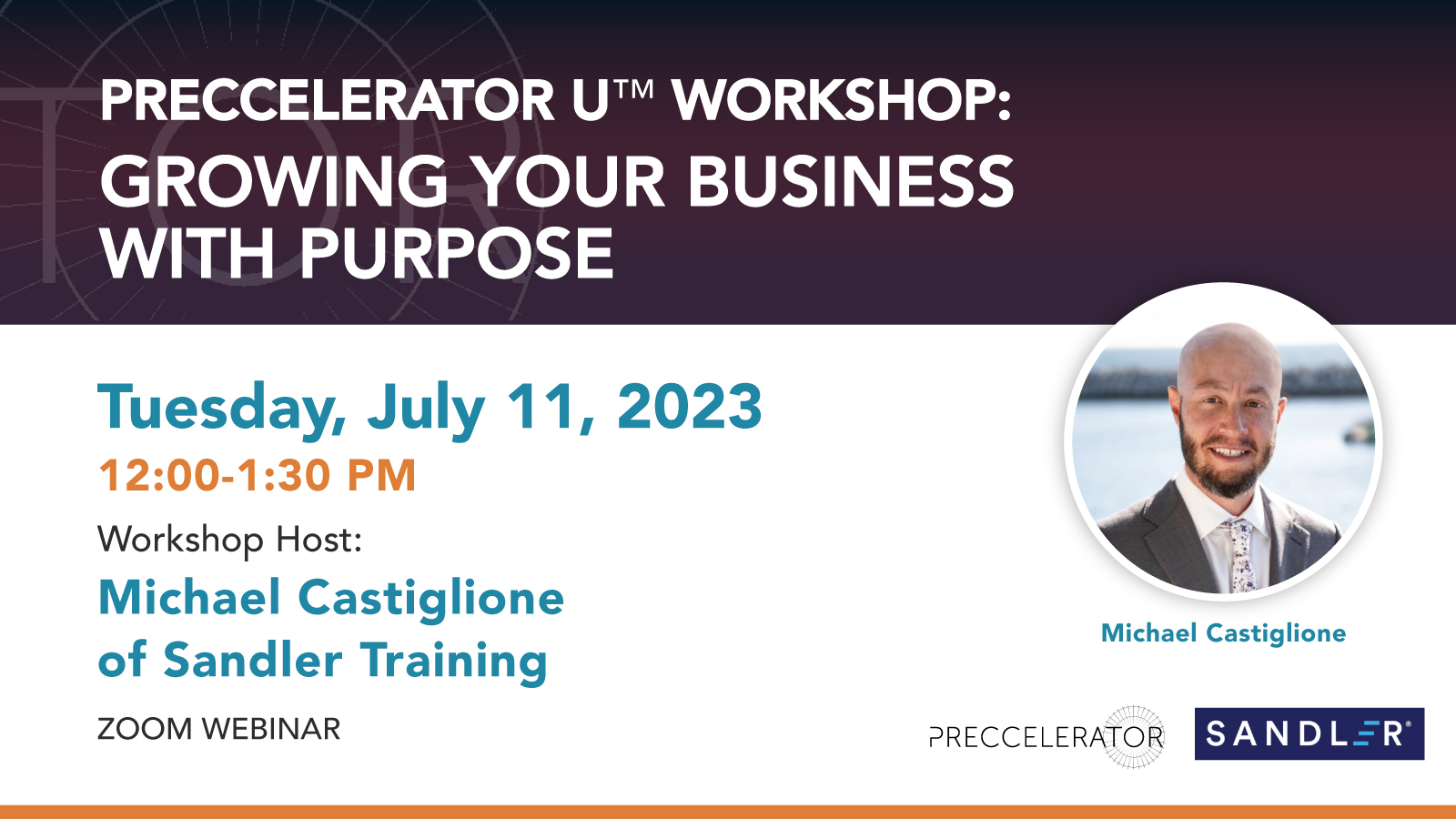 PRECCELERATOR U™ WORKSHOP:
GROWING YOUR BUSINESS WITH PURPOSE

Tuesday, July 11, 2023
12:00-1:30 PM
Workshop Host:
Michael Castiglione of Sandler Training
ZOOM WEBINAR

Michael Castiglione

PRECCELERATOR

SANDLER®